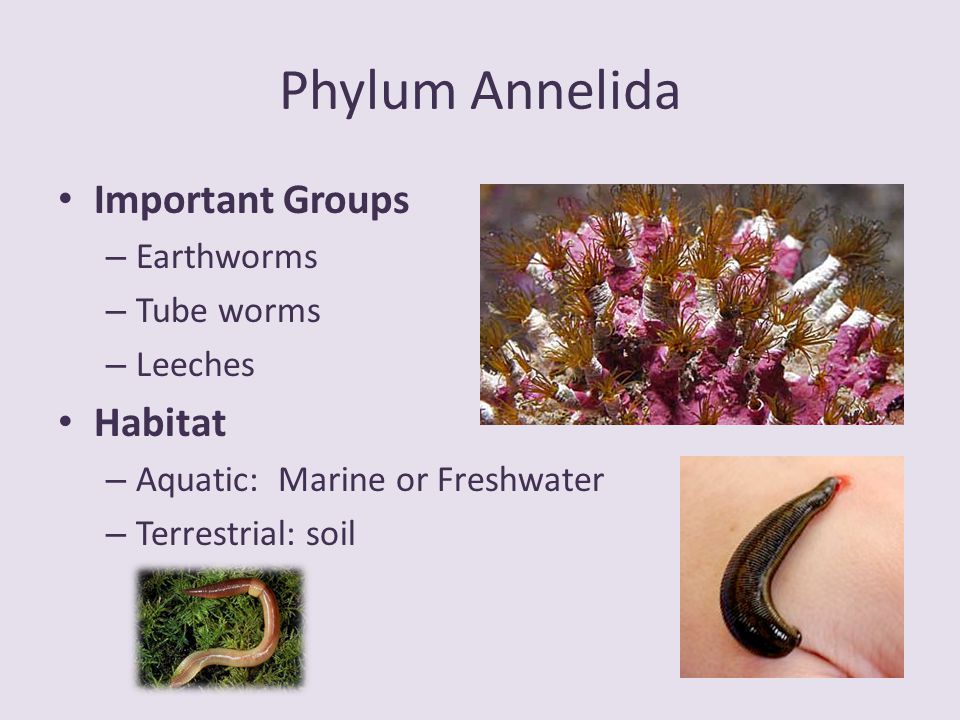 Phylum Annelida

• Important Groups
– Earthworms
– Tube worms
– Leeches

• Habitat
– Aquatic: Marine or Freshwater
– Terrestrial: soil